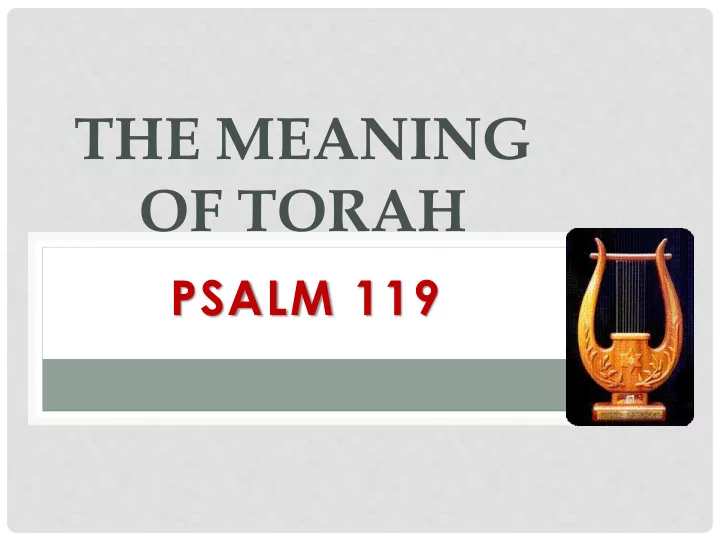 THE MEANING OF TORAH

PSALM 119